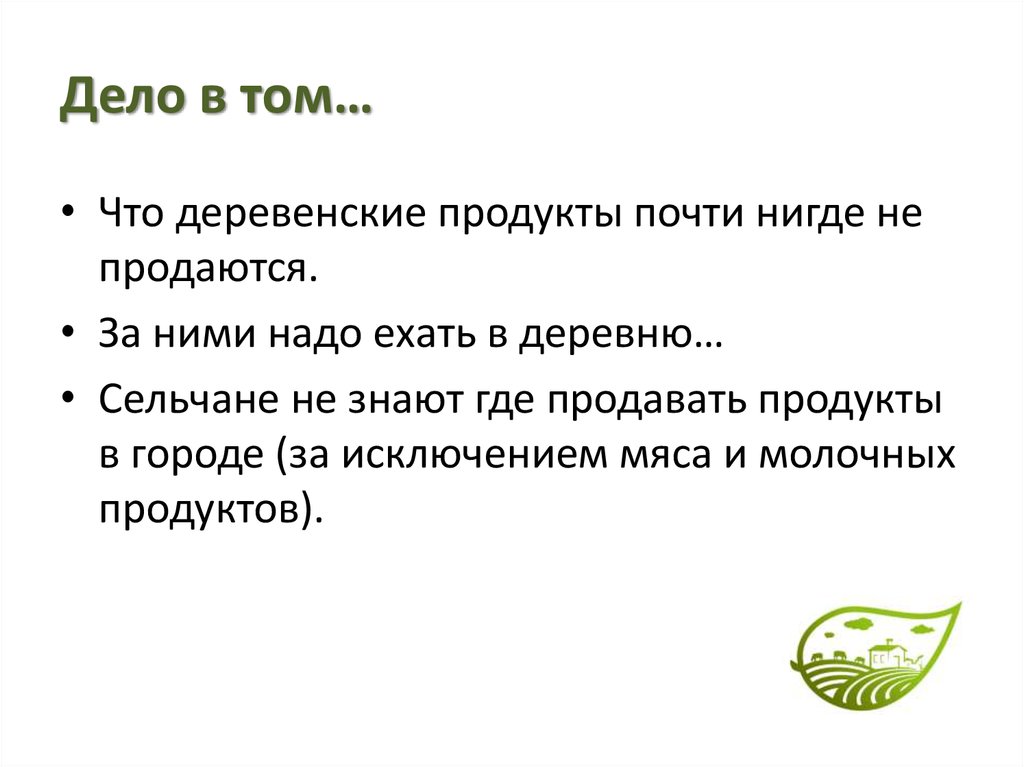 Дело в том…

• Что деревенские продукты почти нигде не продаются.

• За ними надо ехать в деревню…

• Сельчане не знают где продавать продукты в городе (за исключением мяса и молочных продуктов).